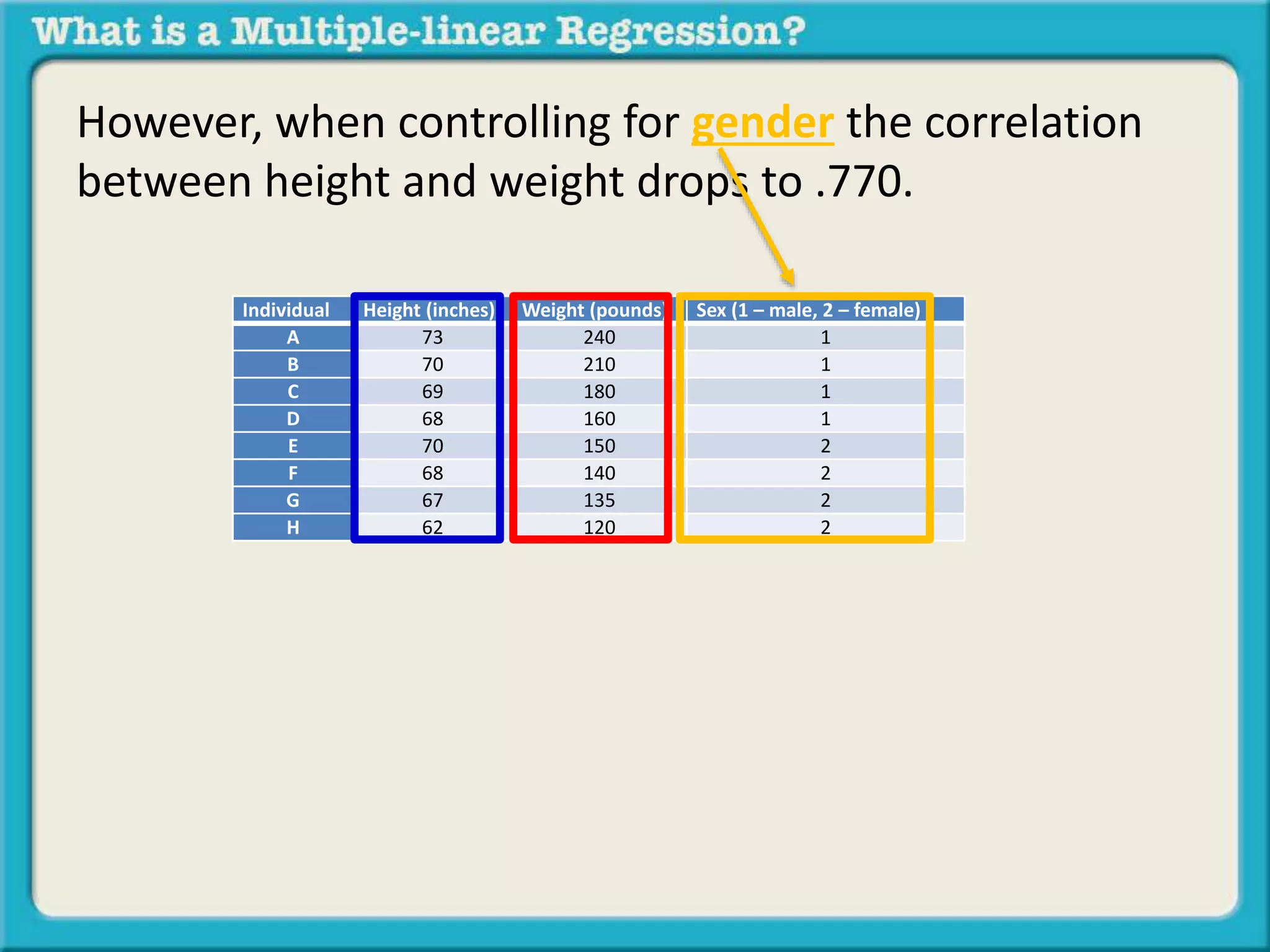 What is a Multiple-linear Regression?

However, when controlling for gender the correlation between height and weight drops to .770.

| Individual | Height (inches) | Weight (pounds | Sex (1 – male, 2 – female) |
|---|---|---|---|
| A | 73 | 240 | 1 |
| B | 70 | 210 | 1 |
| C | 69 | 180 | 1 |
| D | 68 | 160 | 1 |
| E | 70 | 150 | 2 |
| F | 68 | 140 | 2 |
| G | 67 | 135 | 2 |
| H | 62 | 120 | 2 |